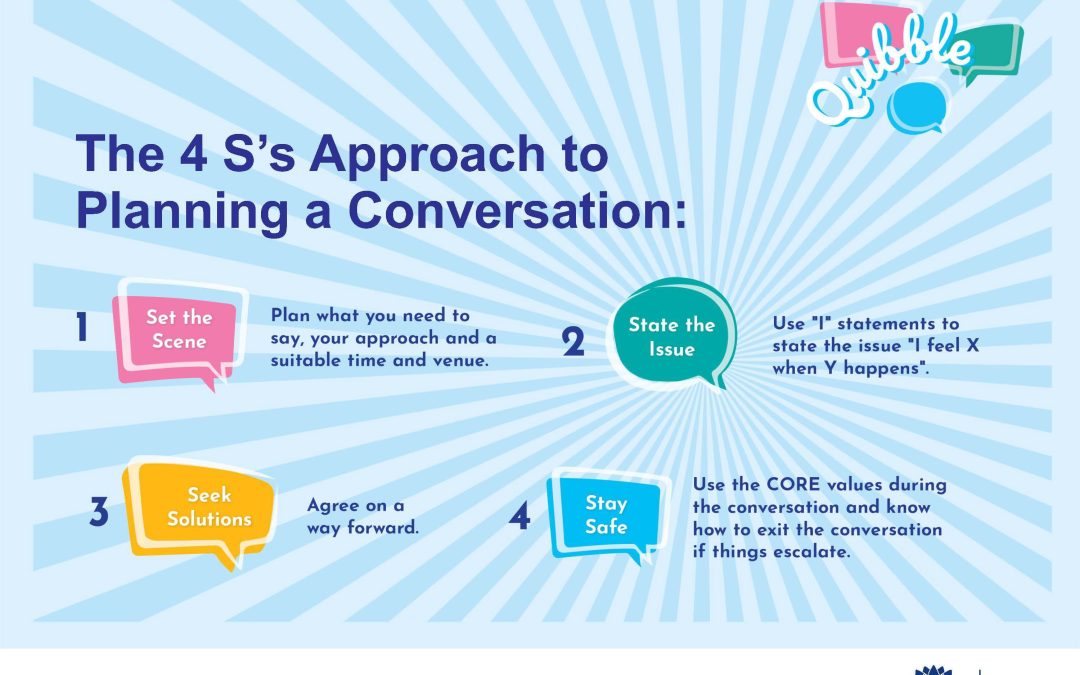 Quibble

The 4 S's Approach to Planning a Conversation:

1 Set the Scene

Plan what you need to say, your approach and a suitable time and venue.

2 State the Issue

Use "I" statements to state the issue "I feel X when Y happens".

3 Seek Solutions

Agree on a way forward.

4 Stay Safe

Use the CORE values during the conversation and know how to exit the conversation if things escalate.